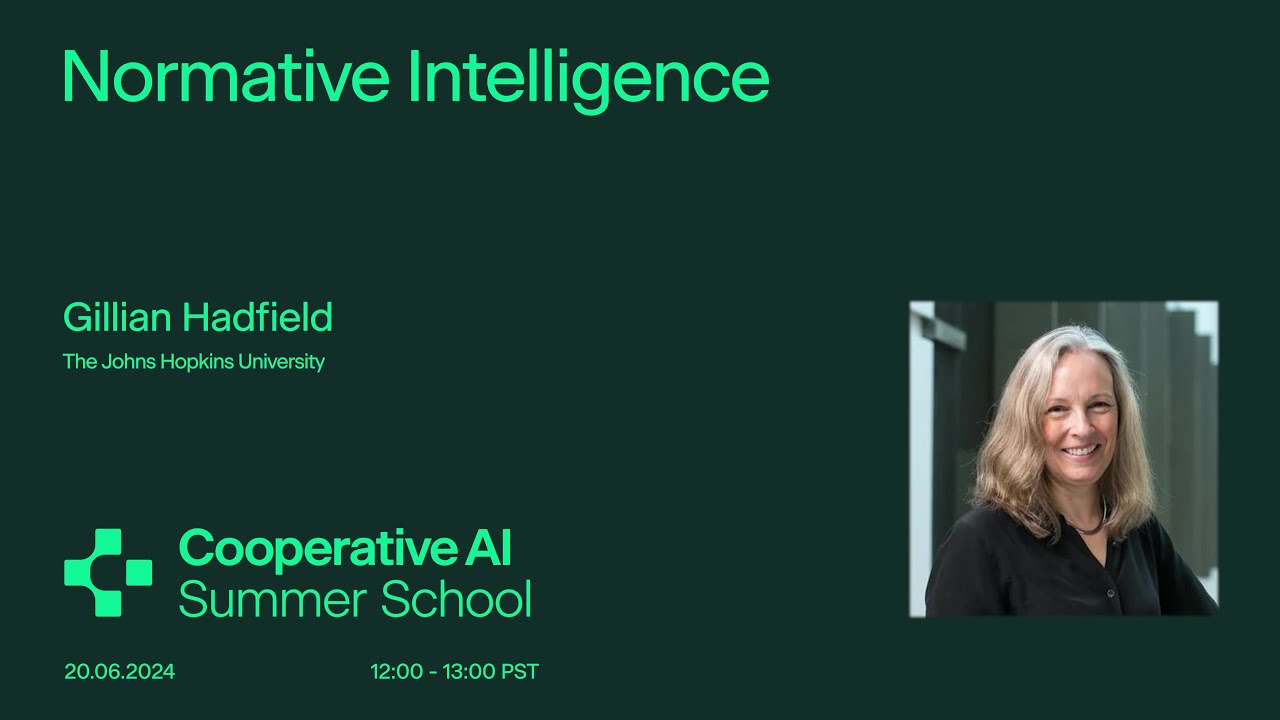 Normative Intelligence

Gillian Hadfield

The Johns Hopkins University

Cooperative AI
Summer School

20.06.2024

12:00 - 13:00 PST